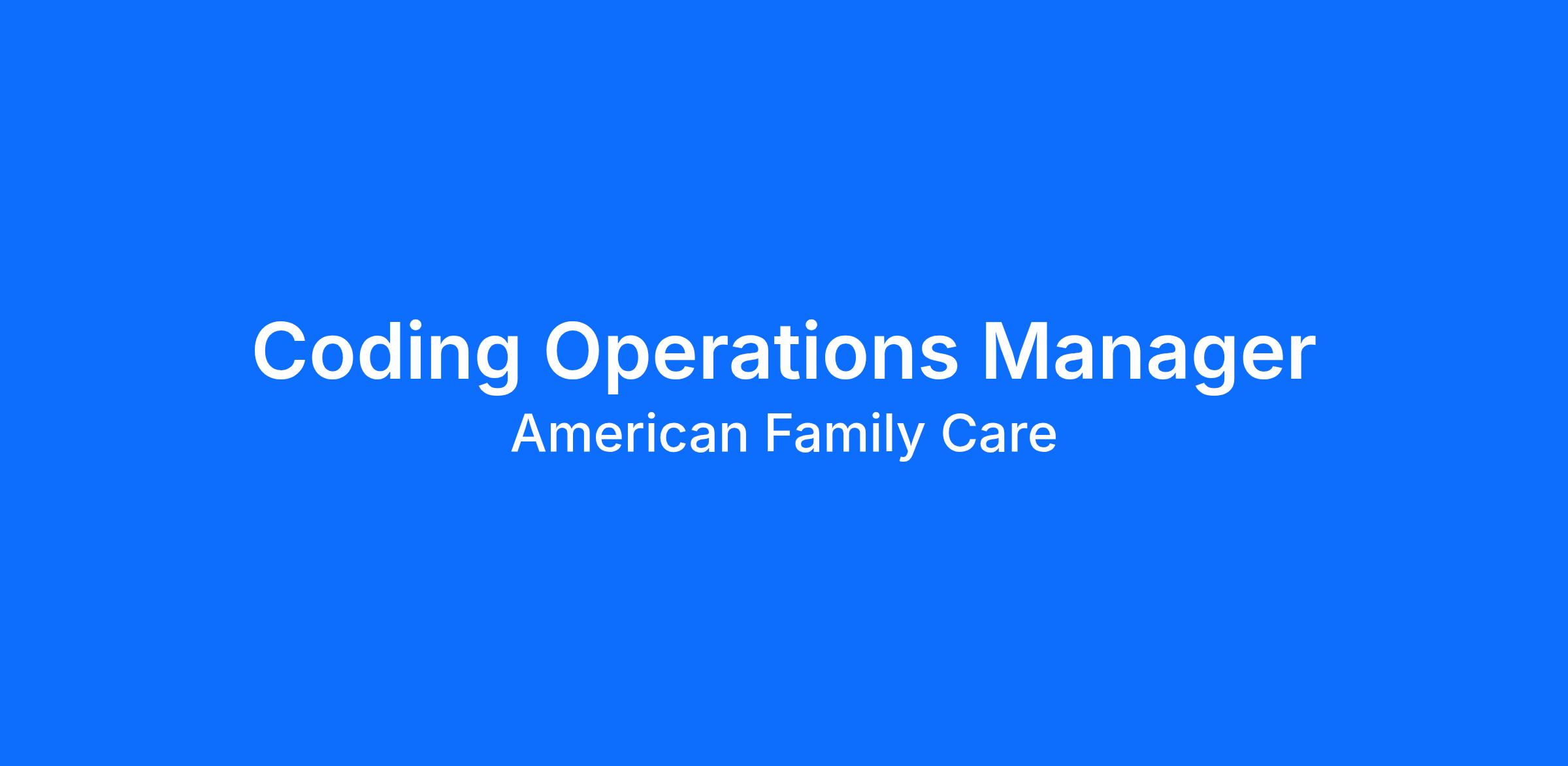 Coding Operations Manager

American Family Care